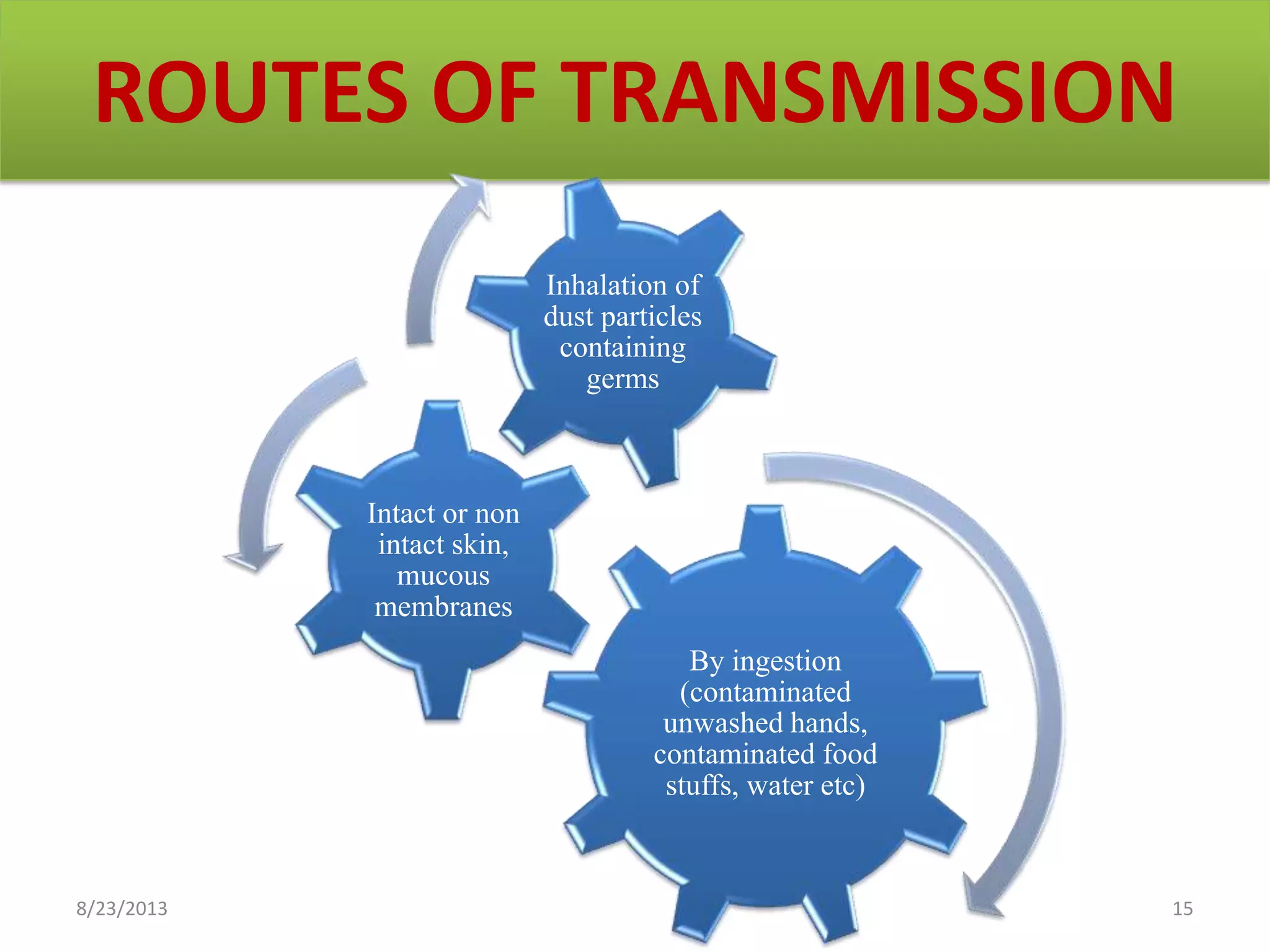 ROUTES OF TRANSMISSION

Inhalation of dust particles containing germs

Intact or non intact skin, mucous membranes

By ingestion (contaminated unwashed hands, contaminated food stuffs, water etc)

8/23/2013

15